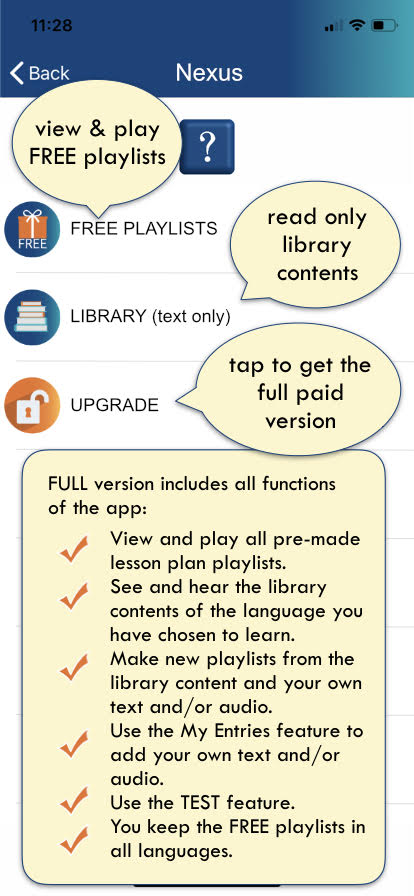 11:28

Back Nexus

view & play FREE playlists

?

FREE

FREE PLAYLISTS

read only library contents

LIBRARY (text only)

tap to get the full paid version

UPGRADE

FULL version includes all functions of the app:

View and play all pre-made lesson plan playlists.

See and hear the library contents of the language you have chosen to learn.

Make new playlists from the library content and your own text and/or audio.

Use the My Entries feature to add your own text and/or audio.

Use the TEST feature.

You keep the FREE playlists in all languages.